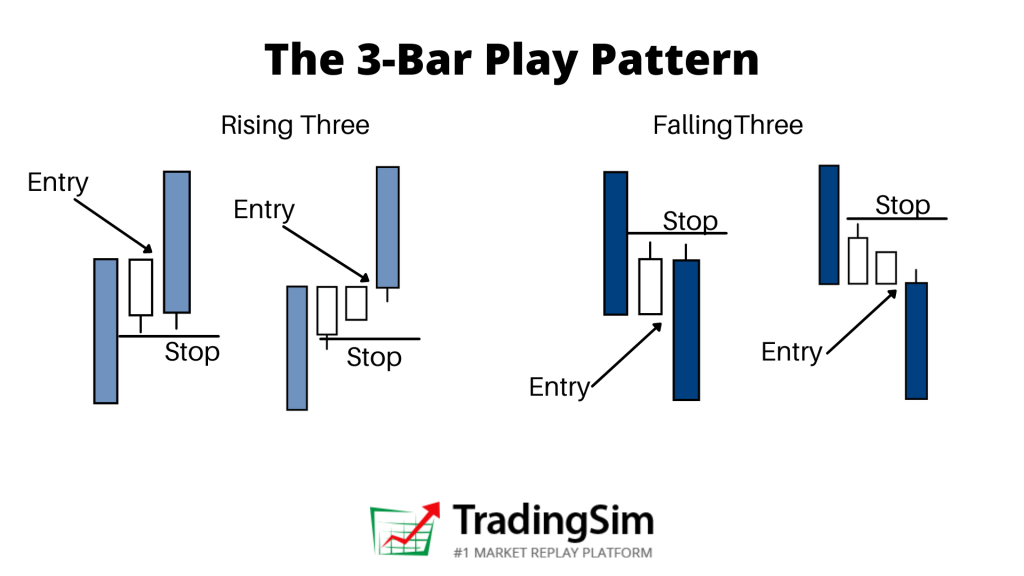 The 3-Bar Play Pattern

Rising Three

Entry

Stop

Entry

Stop

FallingThree

Stop

Entry

Stop

Entry

TradingSim
#1 MARKET REPLAY PLATFORM